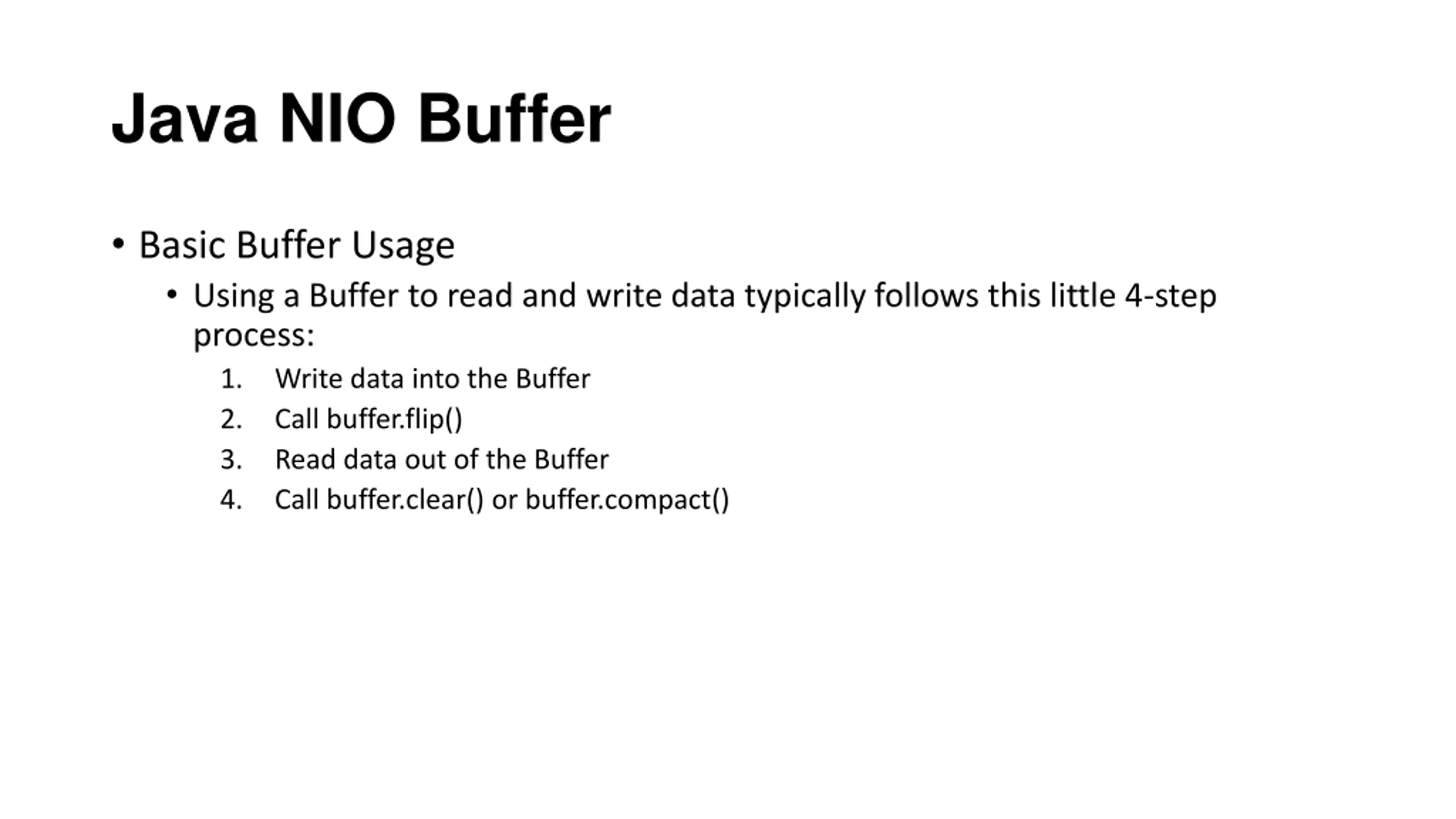 Java NIO Buffer

• Basic Buffer Usage
  • Using a Buffer to read and write data typically follows this little 4-step process:
    1. Write data into the Buffer
    2. Call buffer.flip()
    3. Read data out of the Buffer
    4. Call buffer.clear() or buffer.compact()